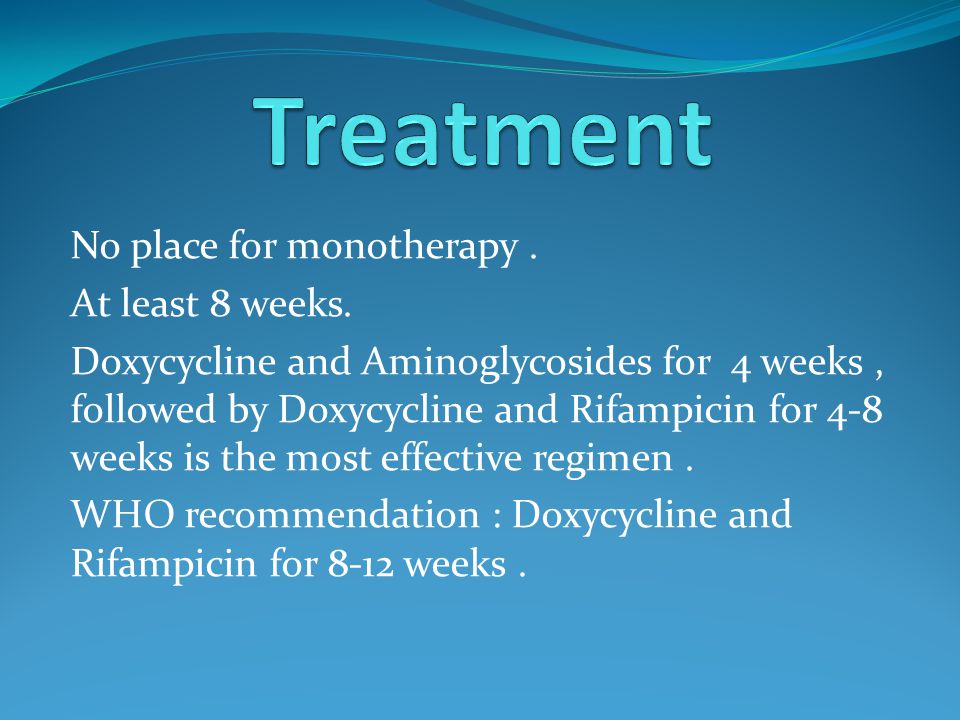 Treatment

No place for monotherapy .

At least 8 weeks.

Doxycycline and Aminoglycosides for 4 weeks , followed by Doxycycline and Rifampicin for 4-8 weeks is the most effective regimen .

WHO recommendation : Doxycycline and Rifampicin for 8-12 weeks .